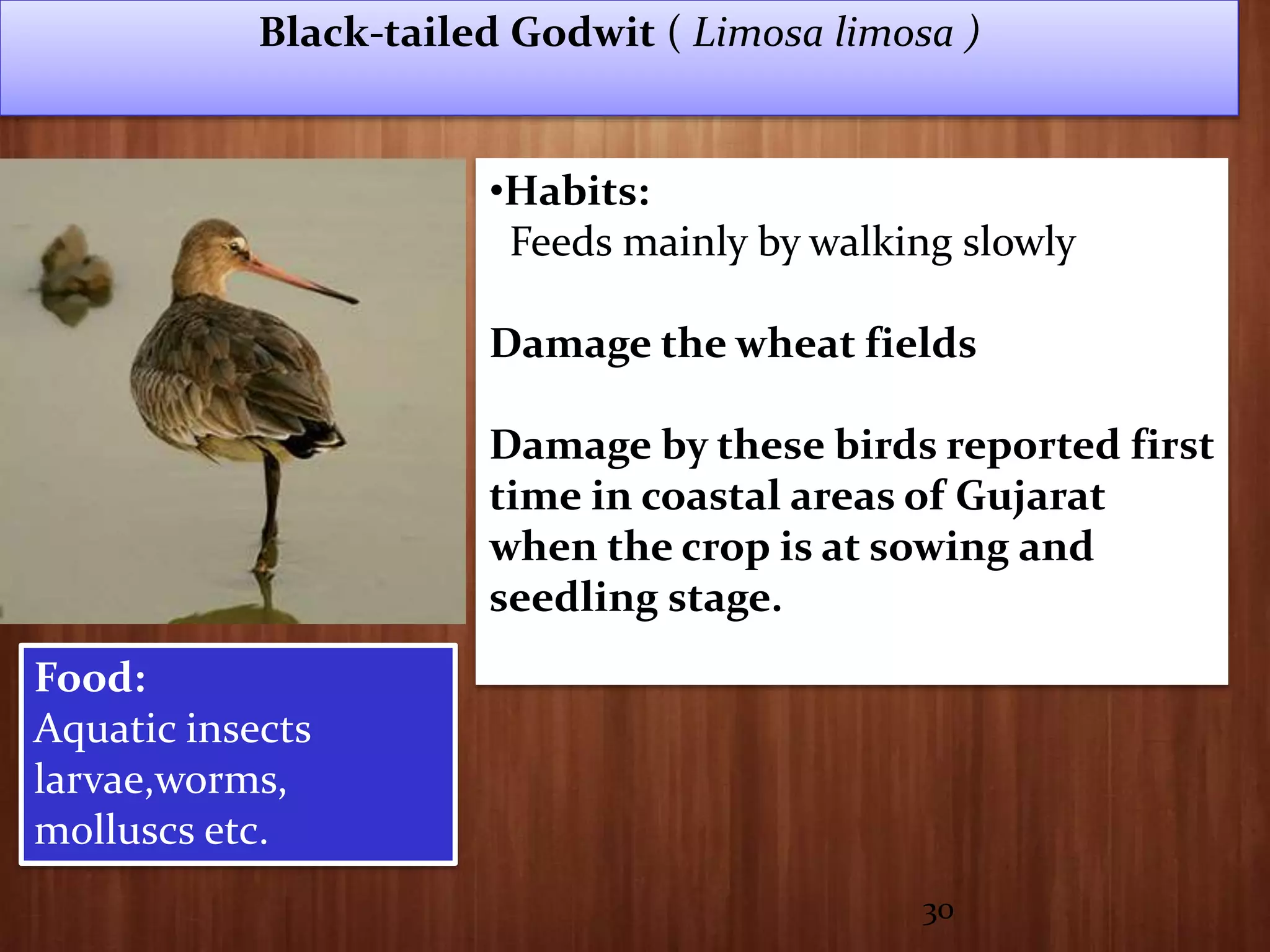 Black-tailed Godwit ( Limosa limosa )

•Habits:
Feeds mainly by walking slowly

Damage the wheat fields

Damage by these birds reported first time in coastal areas of Gujarat when the crop is at sowing and seedling stage.

Food:
Aquatic insects larvae,worms, molluscs etc.

30